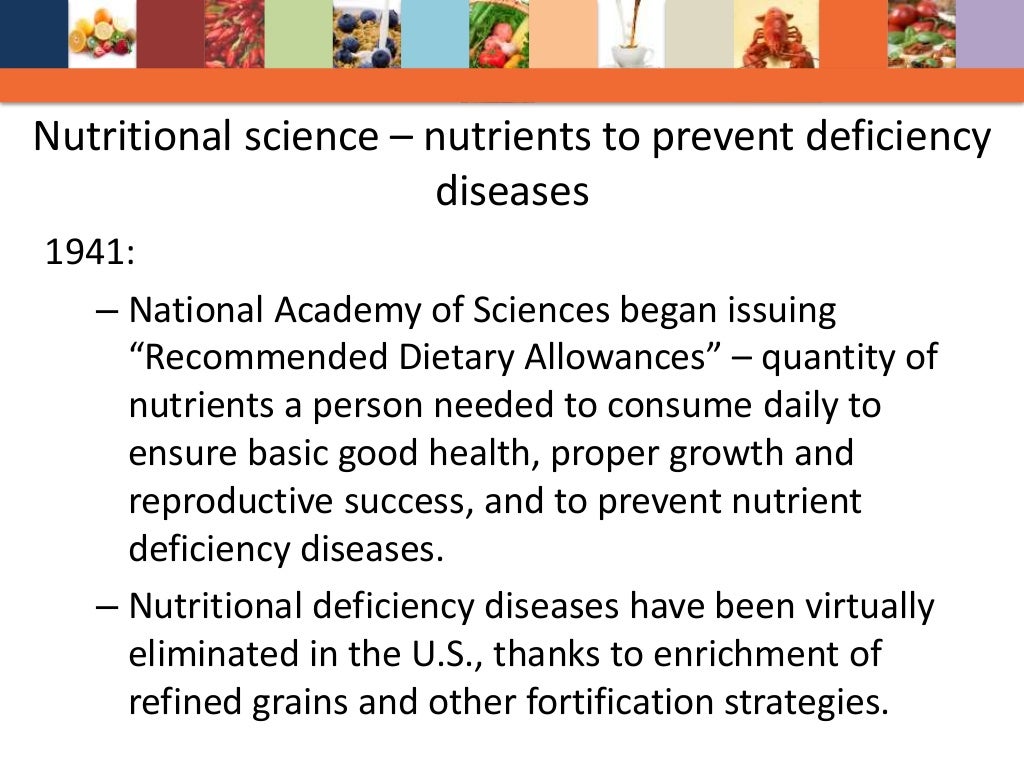 Nutritional science – nutrients to prevent deficiency diseases

1941:

– National Academy of Sciences began issuing “Recommended Dietary Allowances” – quantity of nutrients a person needed to consume daily to ensure basic good health, proper growth and reproductive success, and to prevent nutrient deficiency diseases.

– Nutritional deficiency diseases have been virtually eliminated in the U.S., thanks to enrichment of refined grains and other fortification strategies.